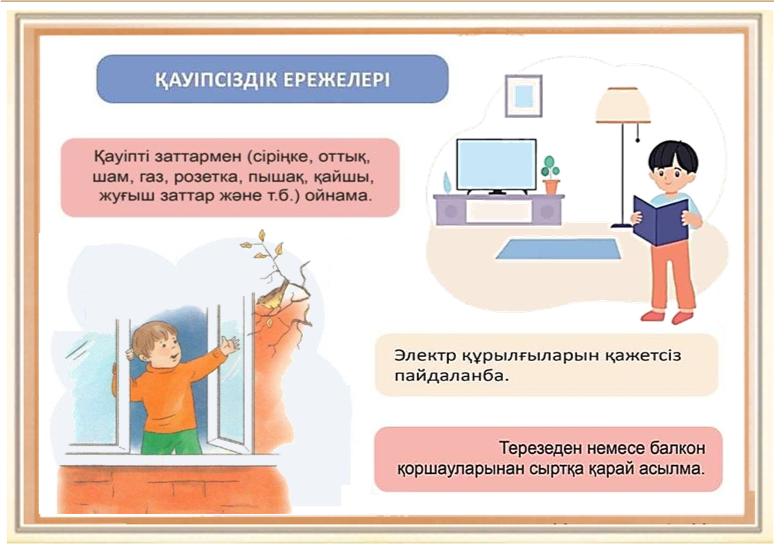 ҚАУІПСІЗДІК ЕРЕЖЕЛЕРІ

Қауіпті заттармен (сіріңке, оттық, шам, газ, розетка, пышақ, қайшы, жуғыш заттар және т.б.) ойнама.

Электр құрылғыларын қажетсіз пайдаланба.

Терезеден немесе балкон қоршауларынан сыртқа қарай асылма.